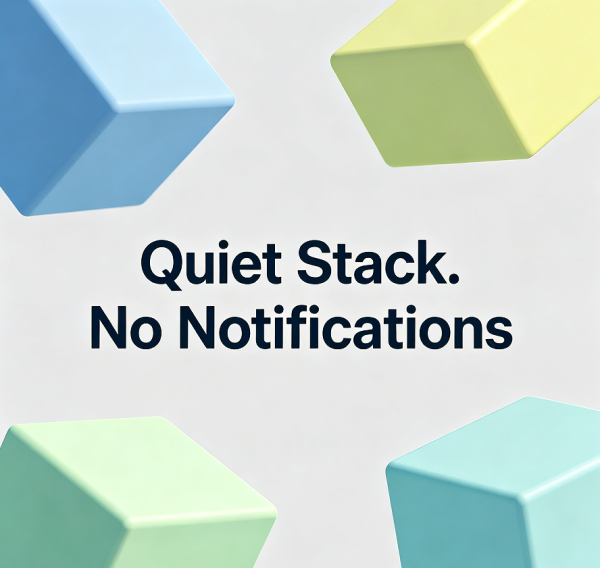 Quiet Stack.
No Notifications